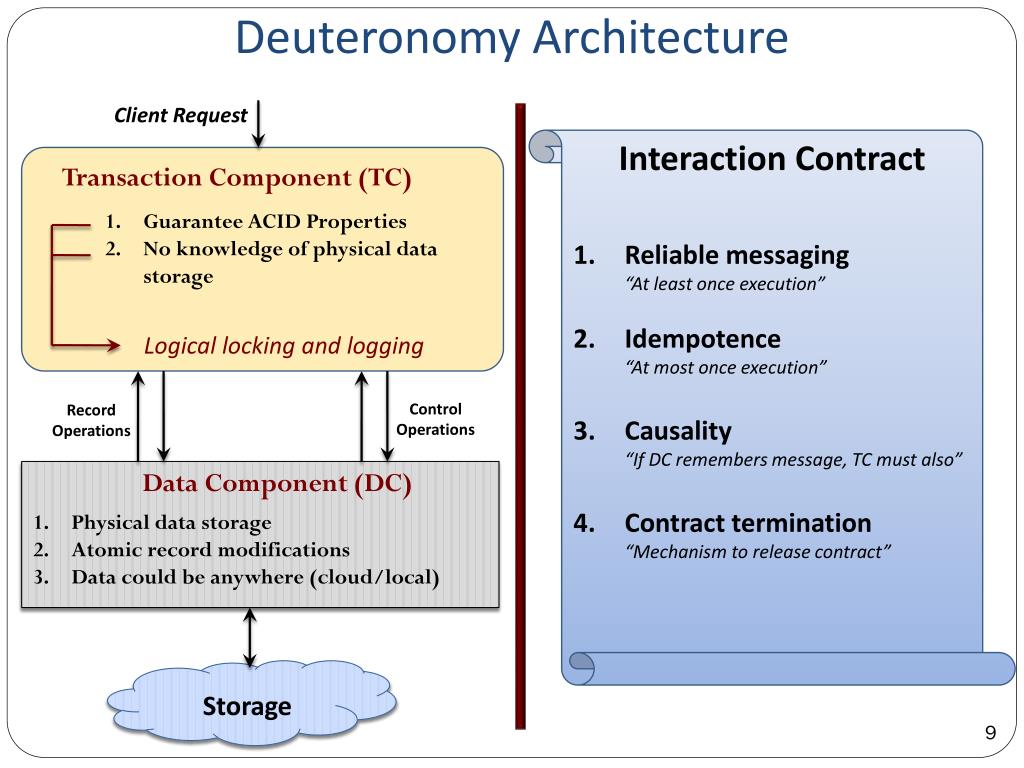 Deuteronomy Architecture

Client Request

Transaction Component (TC)

1. Guarantee ACID Properties
2. No knowledge of physical data storage

Logical locking and logging

Record Operations

Control Operations

Data Component (DC)

1. Physical data storage
2. Atomic record modifications
3. Data could be anywhere (cloud/local)

Storage

Interaction Contract

1. Reliable messaging
“At least once execution”

2. Idempotence
“At most once execution”

3. Causality
“If DC remembers message, TC must also”

4. Contract termination
“Mechanism to release contract”

9